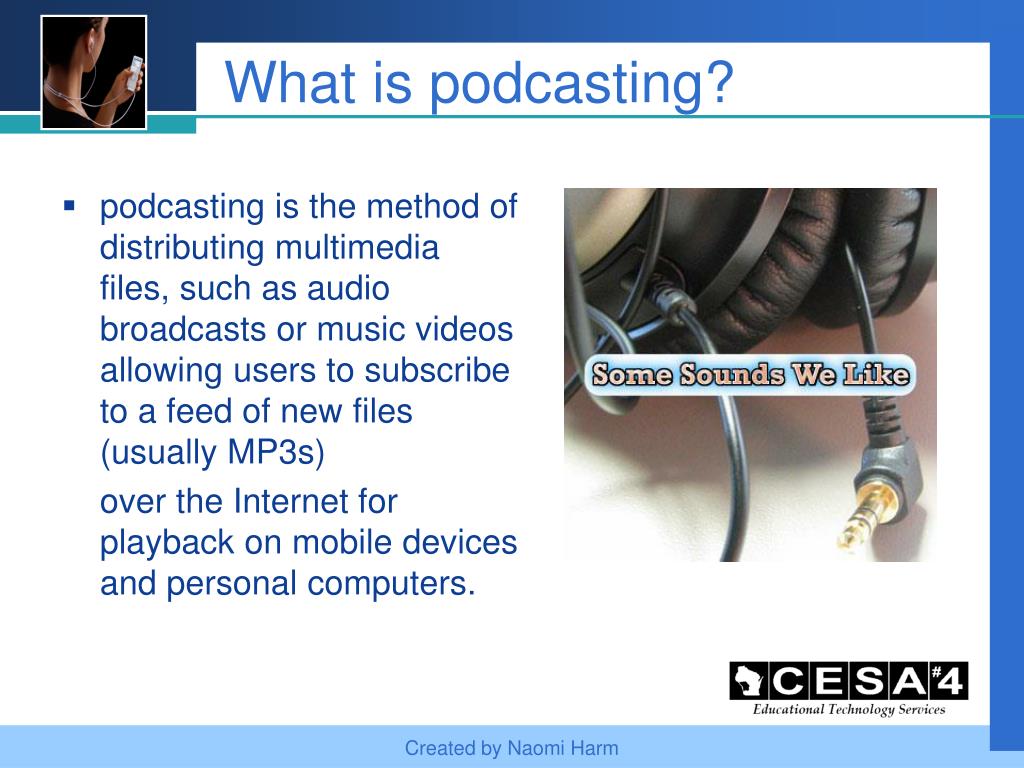 What is podcasting?

▪ podcasting is the method of distributing multimedia files, such as audio broadcasts or music videos allowing users to subscribe to a feed of new files (usually MP3s)

over the Internet for playback on mobile devices and personal computers.

Some Sounds We Like

CESA #4
Educational Technology Services

Created by Naomi Harm